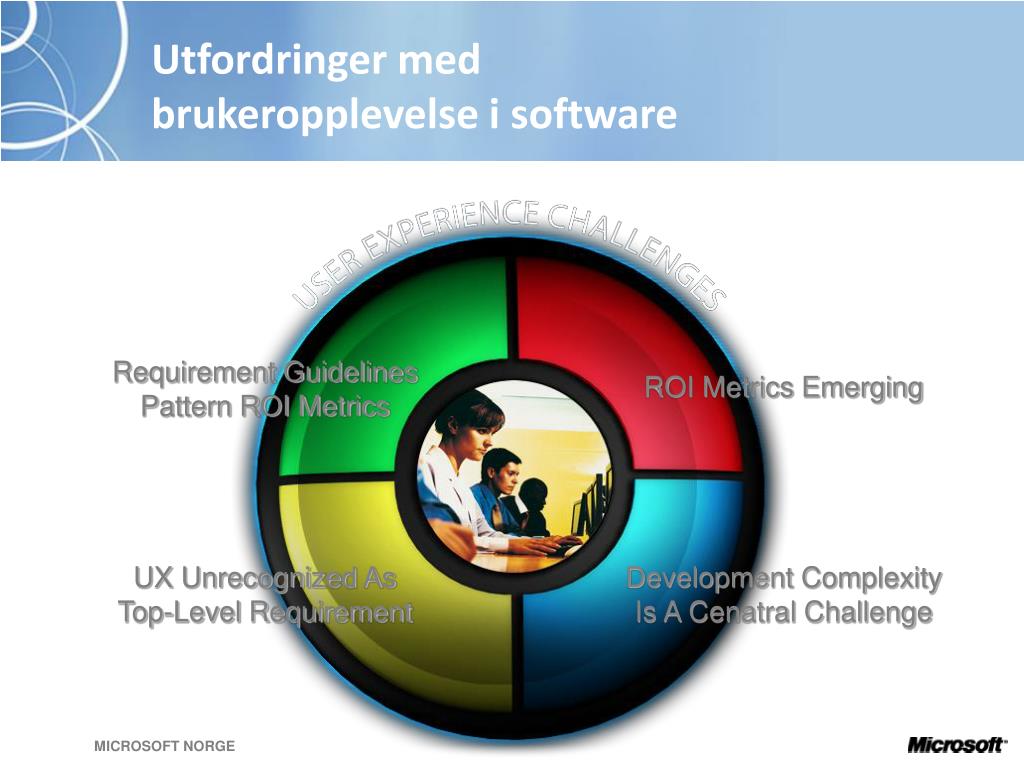 Utfordringer med brukeropplevelse i software

USER EXPERIENCE CHALLENGES

Requirement Guidelines
Pattern ROI Metrics

ROI Metrics Emerging

UX Unrecognized As
Top-Level Requirement

Development Complexity
Is A Cenatral Challenge

MICROSOFT NORGE

Microsoft